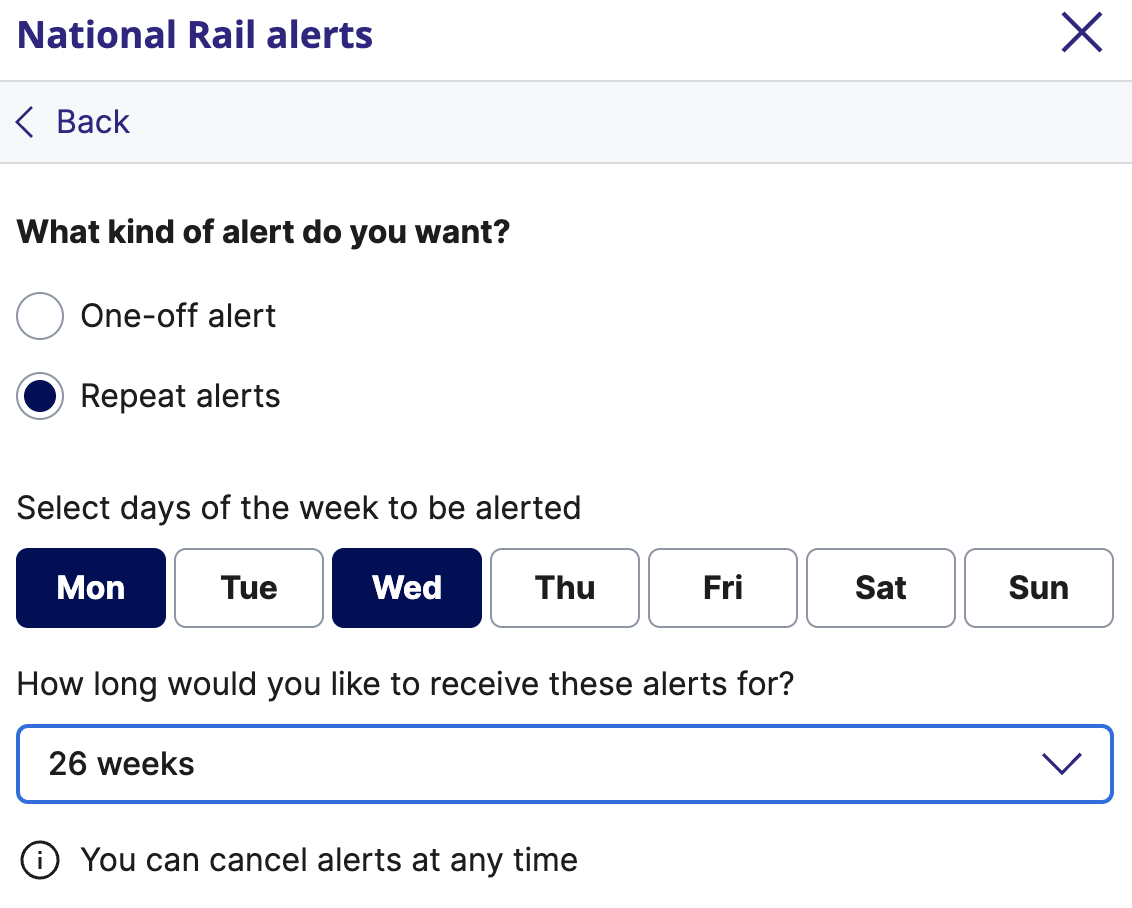 National Rail alerts

Back

What kind of alert do you want?

One-off alert

Repeat alerts

Select days of the week to be alerted

Mon Tue Wed Thu Fri Sat Sun

How long would you like to receive these alerts for?

26 weeks

You can cancel alerts at any time